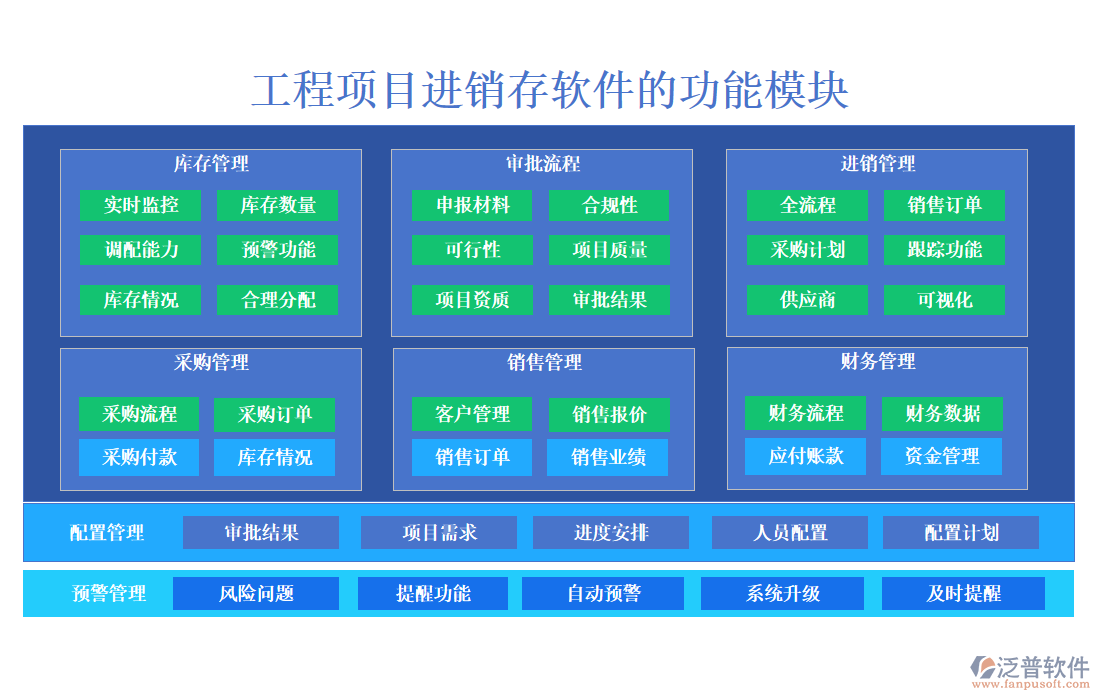 工程项目进销存软件的功能模块

库存管理
实时监控 库存数量
调配能力 预警功能
库存情况 合理分配

审批流程
申报材料 合规性
可行性 项目质量
项目资质 审批结果

进销管理
全流程 销售订单
采购计划 跟踪功能
供应商 可视化

采购管理
采购流程 采购订单
采购付款 库存情况

销售管理
客户管理 销售报价
销售订单 销售业绩

财务管理
财务流程 财务数据
应付账款 资金管理

配置管理 审批结果 项目需求 进度安排 人员配置 配置计划

预警管理 风险问题 提醒功能 自动预警 系统升级 及时提醒

泛普软件
www.fanpusoft.com